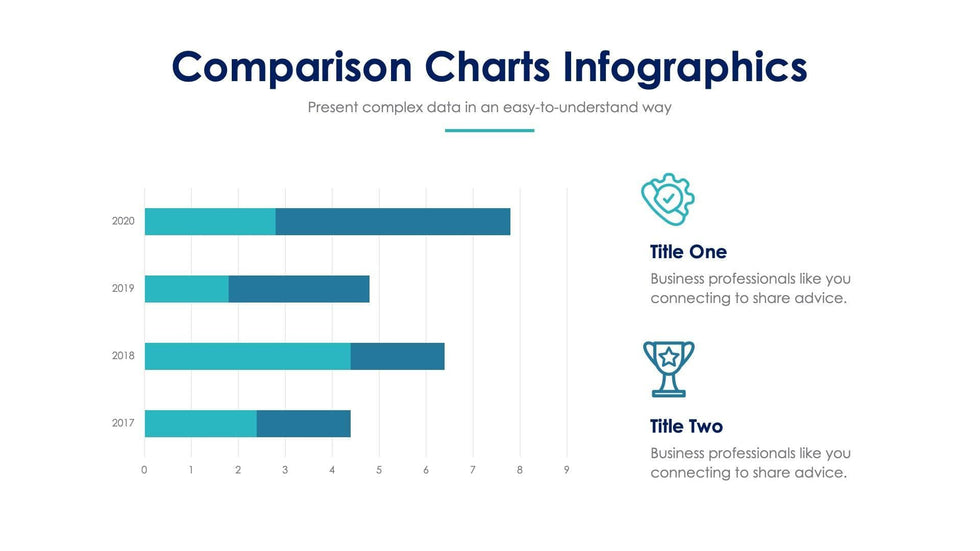 Comparison Charts Infographics

Present complex data in an easy-to-understand way

2020
2019
2018
2017

0 1 2 3 4 5 6 7 8 9

Title One

Business professionals like you connecting to share advice.

Title Two

Business professionals like you connecting to share advice.